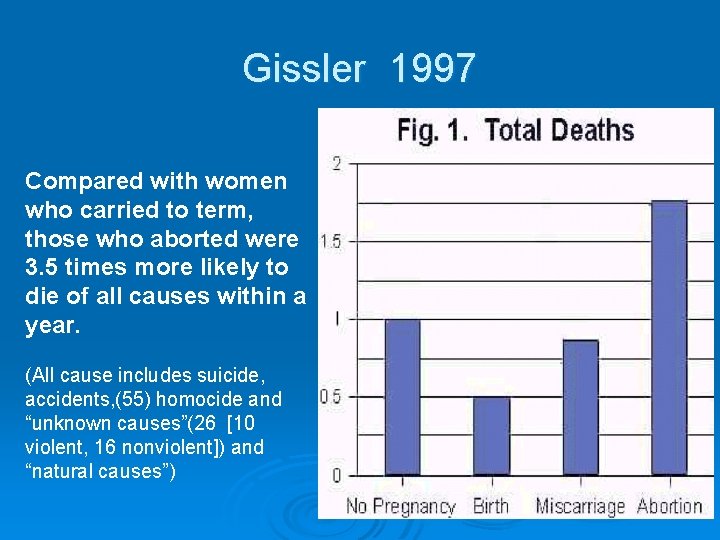 Gissler 1997

Compared with women who carried to term, those who aborted were 3.5 times more likely to die of all causes within a year.

(All cause includes suicide, accidents,(55) homocide and “unknown causes”(26 [10 violent, 16 nonviolent]) and “natural causes”)

Fig. 1. Total Deaths

2
1.5
1
0.5
0

No Pregnancy Birth Miscarriage Abortion